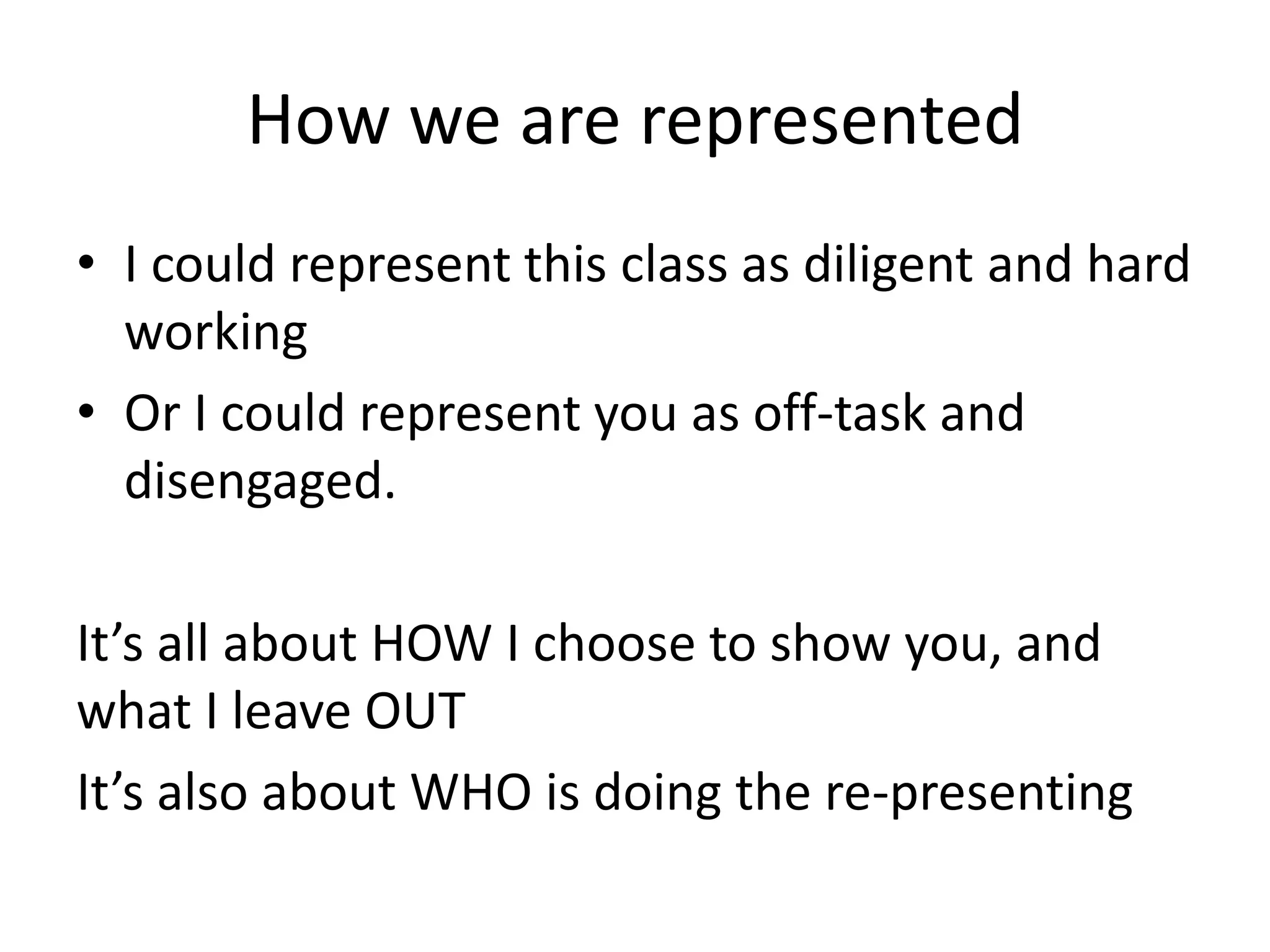 How we are represented

• I could represent this class as diligent and hard working
• Or I could represent you as off-task and disengaged.

It’s all about HOW I choose to show you, and what I leave OUT

It’s also about WHO is doing the re-presenting